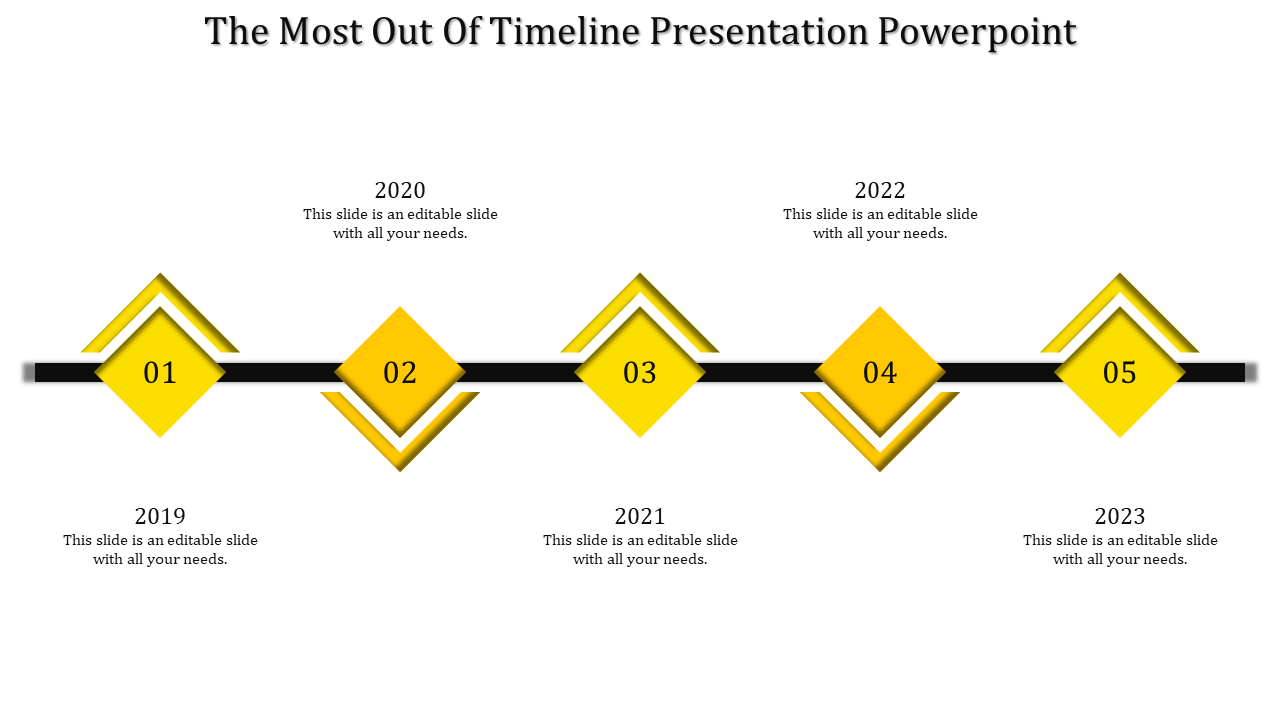 The Most Out Of Timeline Presentation Powerpoint

2020
This slide is an editable slide with all your needs.

2022
This slide is an editable slide with all your needs.

01

02

03

04

05

2019
This slide is an editable slide with all your needs.

2021
This slide is an editable slide with all your needs.

2023
This slide is an editable slide with all your needs.